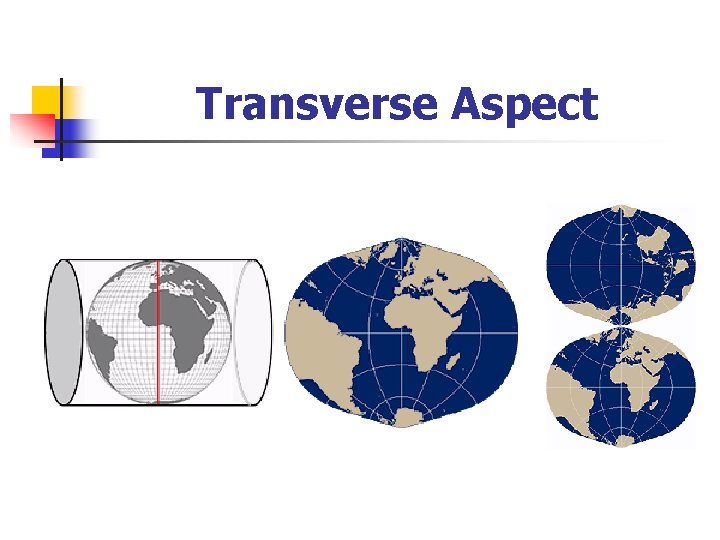 Transverse Aspect